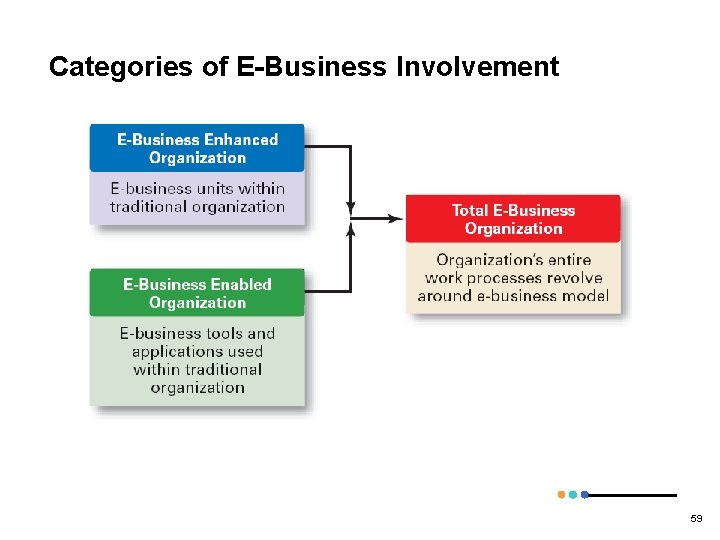 Categories of E-Business Involvement

E-Business Enhanced Organization

E-business units within traditional organization

E-Business Enabled Organization

E-business tools and applications used within traditional organization

Total E-Business Organization

Organization's entire work processes revolve around e-business model

59